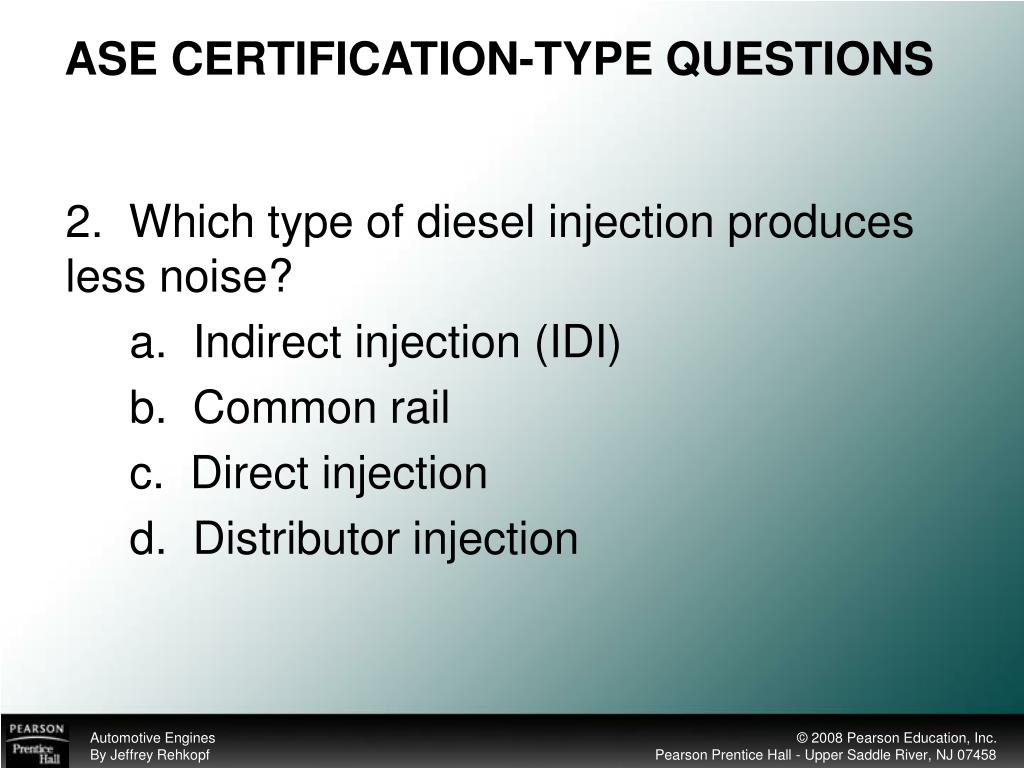 ASE CERTIFICATION-TYPE QUESTIONS

2. Which type of diesel injection produces less noise?

a. Indirect injection (IDI)

b. Common rail

c. Direct injection

d. Distributor injection

PEARSON
Prentice
Hall

Automotive Engines
By Jeffrey Rehkopf

© 2008 Pearson Education, Inc.
Pearson Prentice Hall - Upper Saddle River, NJ 07458